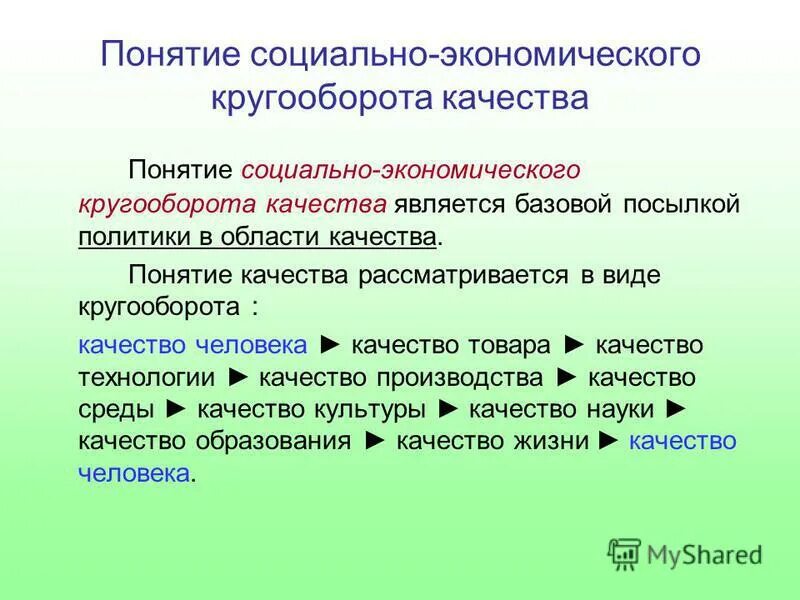 Понятие социально-экономического кругооборота качества

Понятие социально-экономического кругооборота качества является базовой посылкой политики в области качества.

Понятие качества рассматривается в виде кругооборота :

качество человека ► качество товара ► качество технологии ► качество производства ► качество среды ► качество культуры ► качество науки ► качество образования ► качество жизни ► качество человека.

MyShared